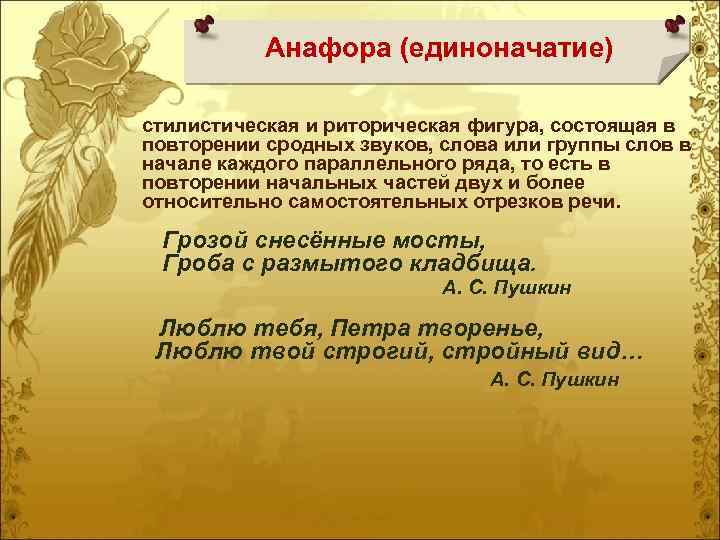 Анафора (единоначатие)

стилистическая и риторическая фигура, состоящая в повторении сродных звуков, слова или группы слов в начале каждого параллельного ряда, то есть в повторении начальных частей двух и более относительно самостоятельных отрезков речи.

Грозой снесённые мосты,
Гроба с размытого кладбища.
А. С. Пушкин

Люблю тебя, Петра творенье,
Люблю твой строгий, стройный вид…
А. С. Пушкин